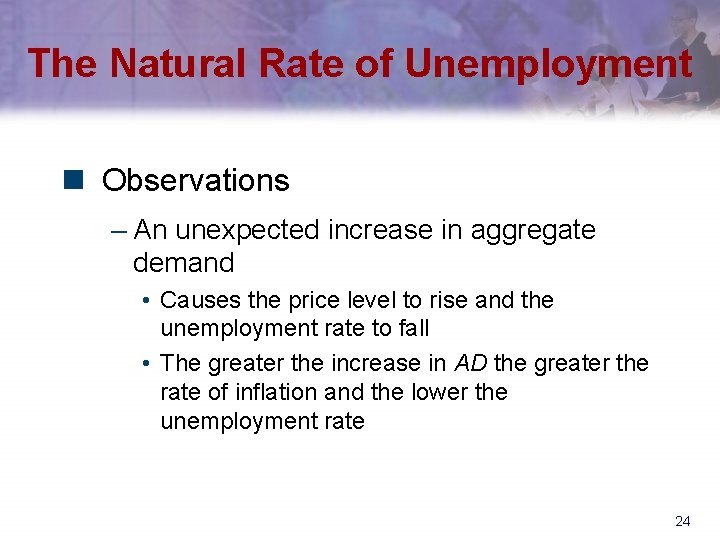 The Natural Rate of Unemployment

Observations

– An unexpected increase in aggregate demand

• Causes the price level to rise and the unemployment rate to fall

• The greater the increase in AD the greater the rate of inflation and the lower the unemployment rate

24